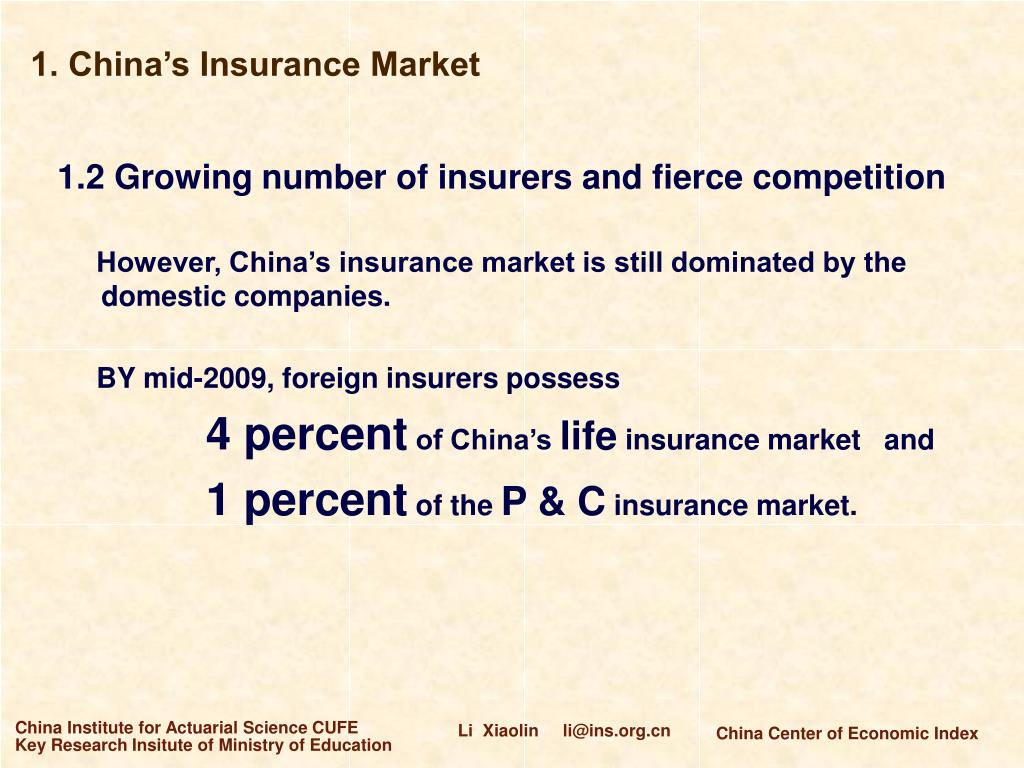 1. China’s Insurance Market

1.2 Growing number of insurers and fierce competition

However, China’s insurance market is still dominated by the domestic companies.

BY mid-2009, foreign insurers possess

4 percent of China’s life insurance market and

1 percent of the P & C insurance market.

China Institute for Actuarial Science CUFE
Key Research Insitute of Ministry of Education

Li Xiaolin li@ins.org.cn

China Center of Economic Index